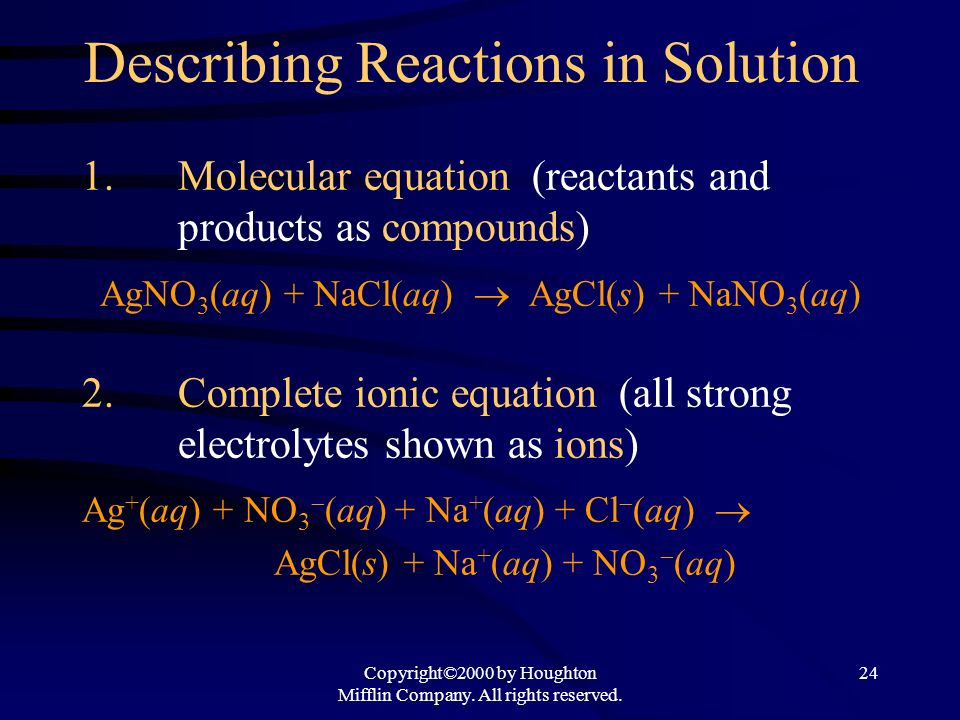 Describing Reactions in Solution

1. Molecular equation (reactants and products as compounds)

$AgNO_3(aq) + NaCl(aq) \rightarrow AgCl(s) + NaNO_3(aq)$

2. Complete ionic equation (all strong electrolytes shown as ions)

$Ag^+(aq) + NO_3^-(aq) + Na^+(aq) + Cl^-(aq) \rightarrow$
$AgCl(s) + Na^+(aq) + NO_3^-(aq)$

Copyright©2000 by Houghton Mifflin Company. All rights reserved.

24